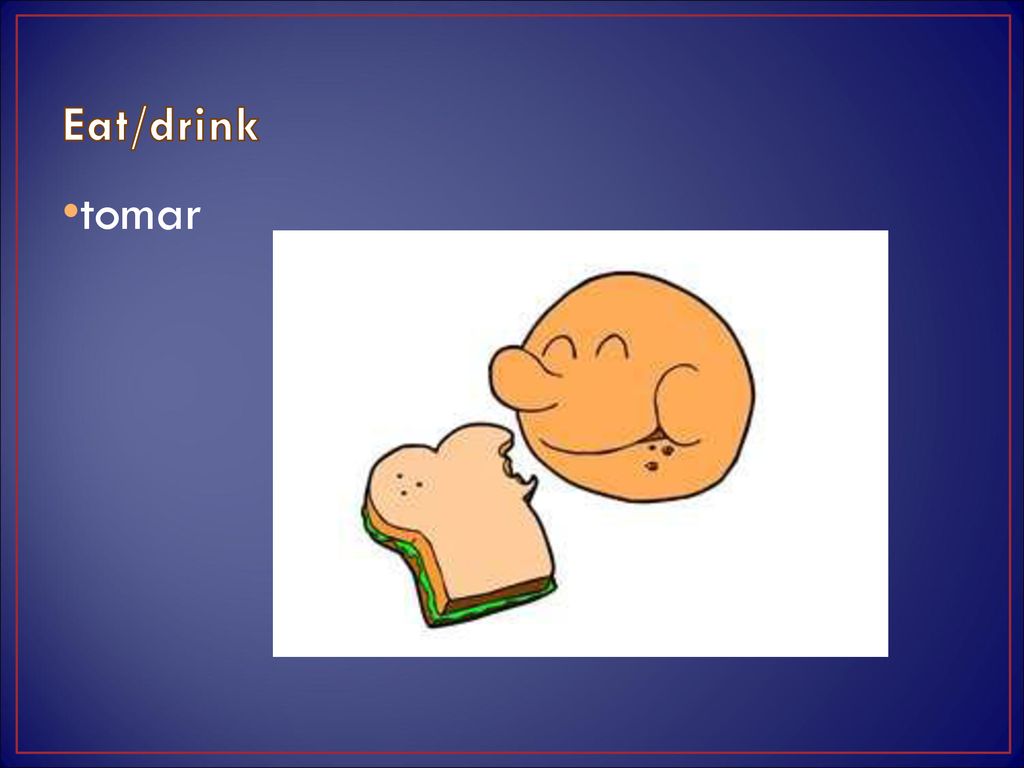 Eat/drink

•tomar